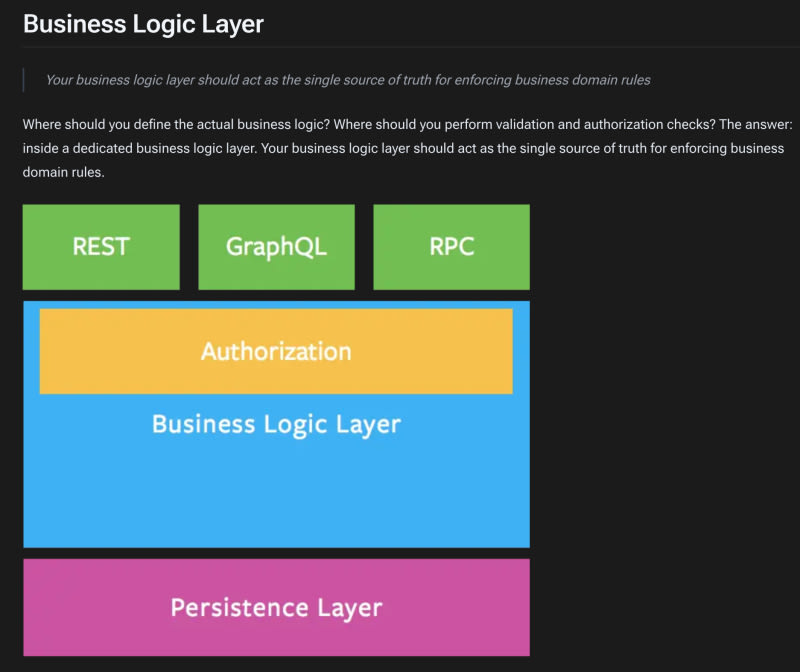 Business Logic Layer

Your business logic layer should act as the single source of truth for enforcing business domain rules

Where should you define the actual business logic? Where should you perform validation and authorization checks? The answer: inside a dedicated business logic layer. Your business logic layer should act as the single source of truth for enforcing business domain rules.

REST

GraphQL

RPC

Authorization

Business Logic Layer

Persistence Layer